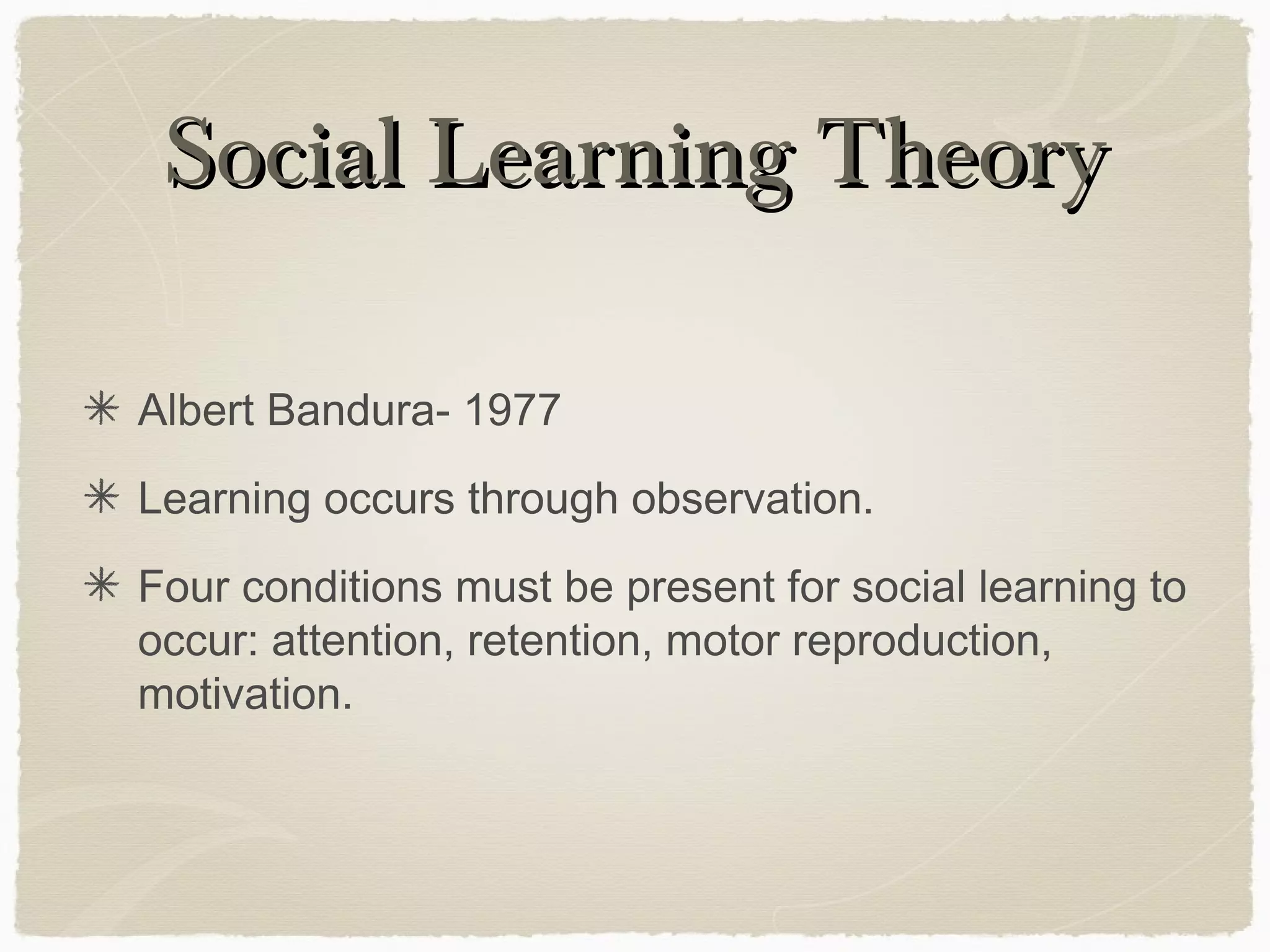 Social Learning Theory

✳ Albert Bandura- 1977

✳ Learning occurs through observation.

✳ Four conditions must be present for social learning to occur: attention, retention, motor reproduction, motivation.